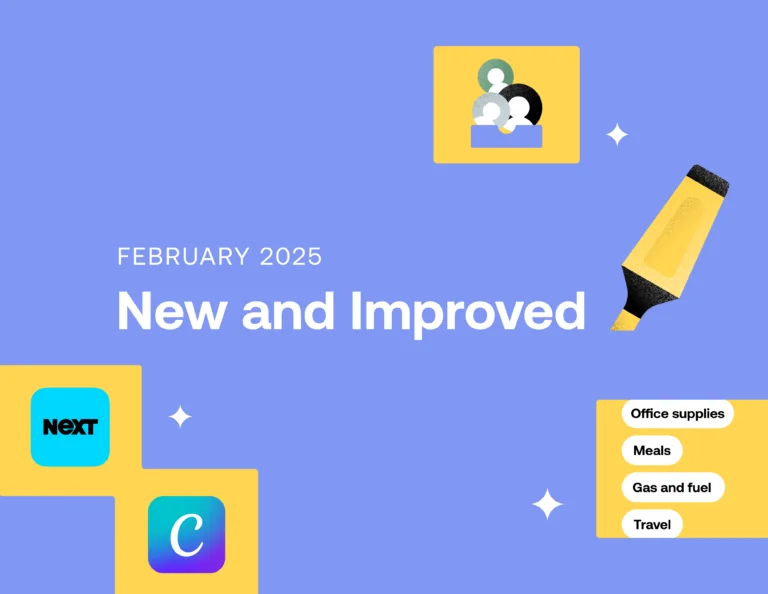 FEBRUARY 2025

New and Improved

NEXT

C

Office supplies

Meals

Gas and fuel

Travel